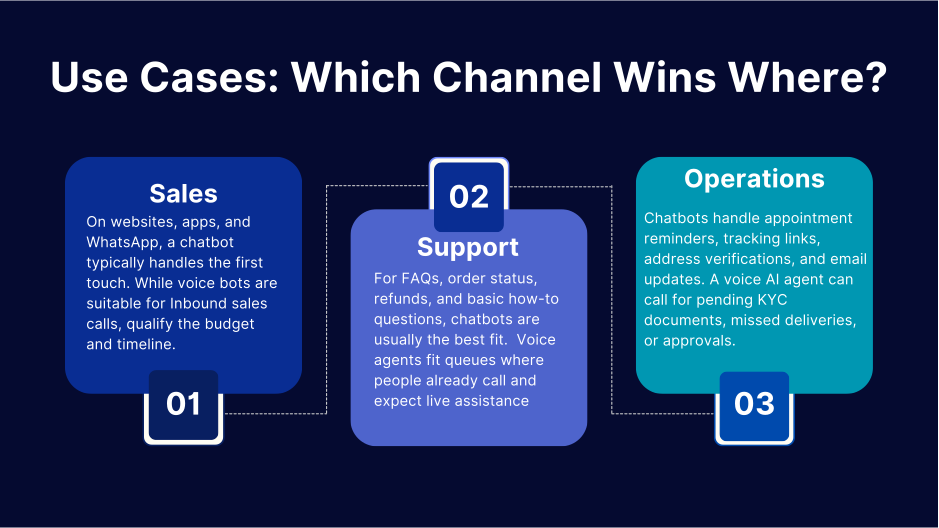 Use Cases: Which Channel Wins Where?

Sales
On websites, apps, and WhatsApp, a chatbot typically handles the first touch. While voice bots are suitable for Inbound sales calls, qualify the budget and timeline.

01

02

Support
For FAQs, order status, refunds, and basic how-to questions, chatbots are usually the best fit. Voice agents fit queues where people already call and expect live assistance

Operations
Chatbots handle appointment reminders, tracking links, address verifications, and email updates. A voice AI agent can call for pending KYC documents, missed deliveries, or approvals.

03